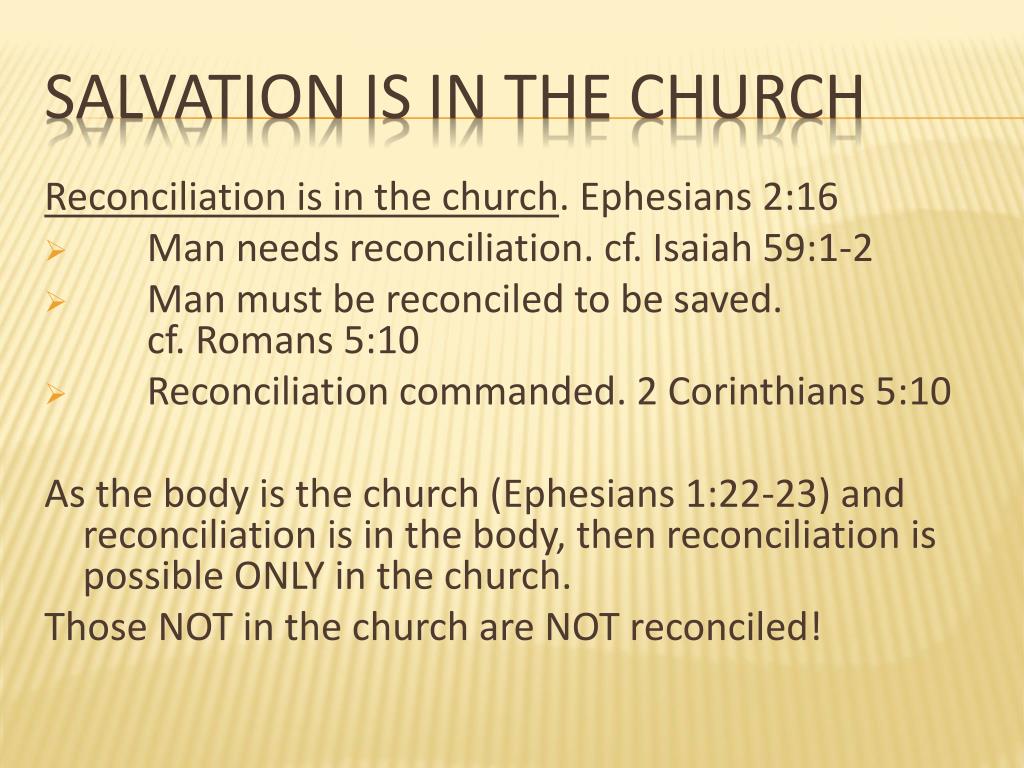 SALVATION IS IN THE CHURCH

Reconciliation is in the church. Ephesians 2:16

Man needs reconciliation. cf. Isaiah 59:1-2

Man must be reconciled to be saved. cf. Romans 5:10

Reconciliation commanded. 2 Corinthians 5:10

As the body is the church (Ephesians 1:22-23) and reconciliation is in the body, then reconciliation is possible ONLY in the church.

Those NOT in the church are NOT reconciled!